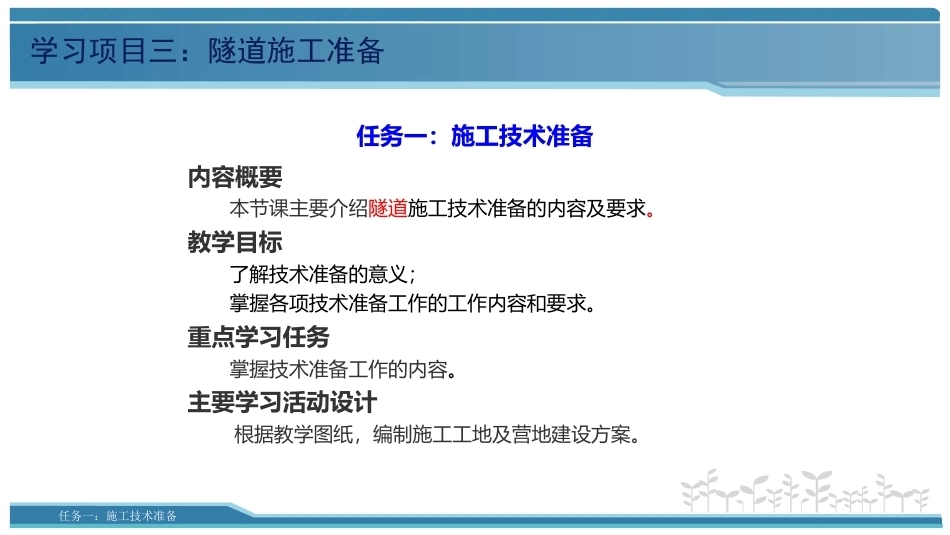 学习项目三：隧道施工准备

任务一：施工技术准备

内容概要

本节课主要介绍隧道施工技术准备的内容及要求。

教学目标

了解技术准备的意义；

掌握各项技术准备工作的工作内容和要求。

重点学习任务

掌握技术准备工作的内容。

主要学习活动设计

根据教学图纸，编制施工工地及营地建设方案。

任务一：施工技术准备